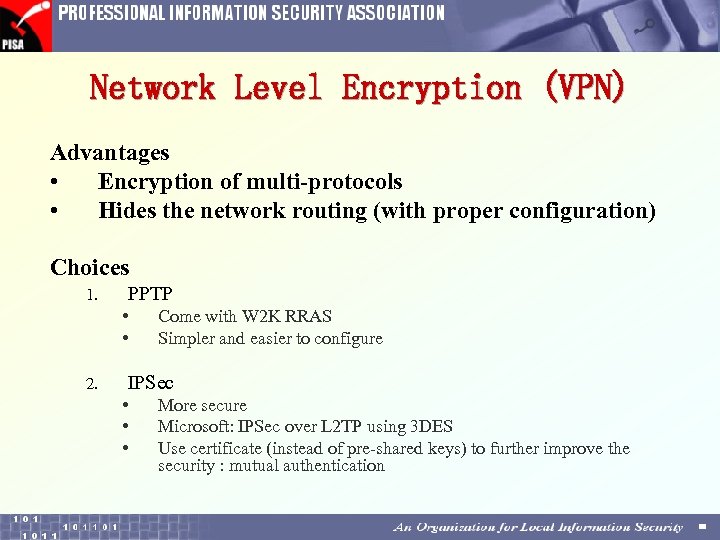 PISA
PROFESSIONAL INFORMATION SECURITY ASSOCIATION

Network Level Encryption (VPN)

Advantages
• Encryption of multi-protocols
• Hides the network routing (with proper configuration)

Choices
1. PPTP
• Come with W2K RRAS
• Simpler and easier to configure

2. IPSec
• More secure
• Microsoft: IPSec over L2TP using 3DES
• Use certificate (instead of pre-shared keys) to further improve the security : mutual authentication

101
101101
1011
An Organization for Local Information Security